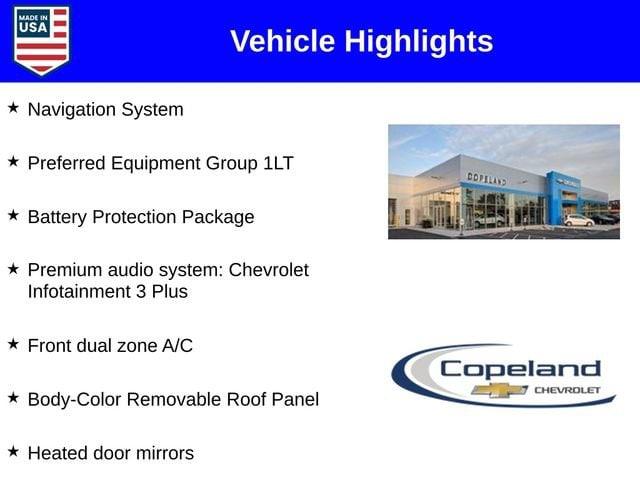 MADE IN USA

Vehicle Highlights

★ Navigation System

★ Preferred Equipment Group 1LT

★ Battery Protection Package

★ Premium audio system: Chevrolet Infotainment 3 Plus

★ Front dual zone A/C

★ Body-Color Removable Roof Panel

★ Heated door mirrors

COPELAND

Copeland CHEVROLET